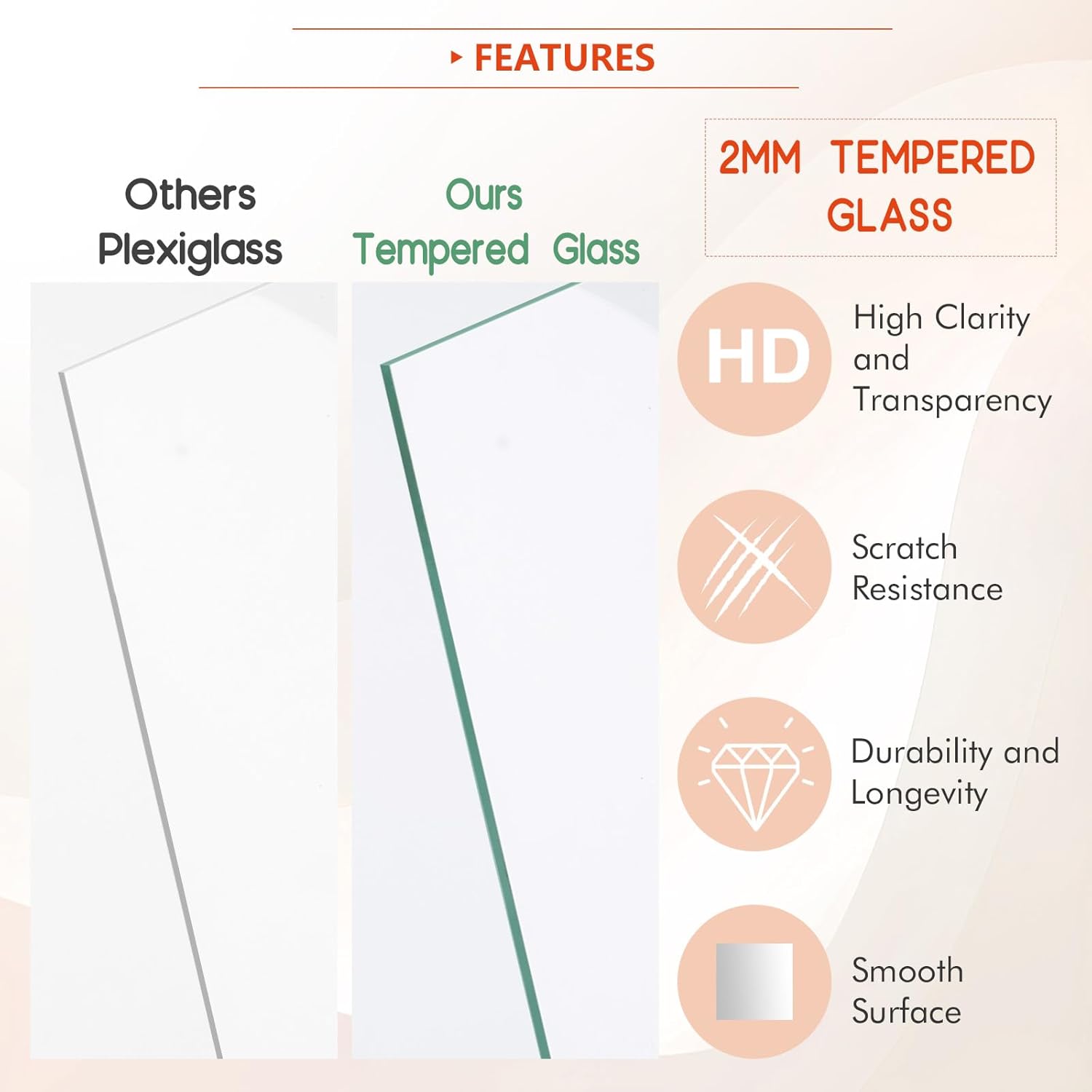 FEATURES

Others Plexiglass

Ours Tempered Glass

2MM TEMPERED GLASS

HD

High Clarity and Transparency

Scratch Resistance

Durability and Longevity

Smooth Surface